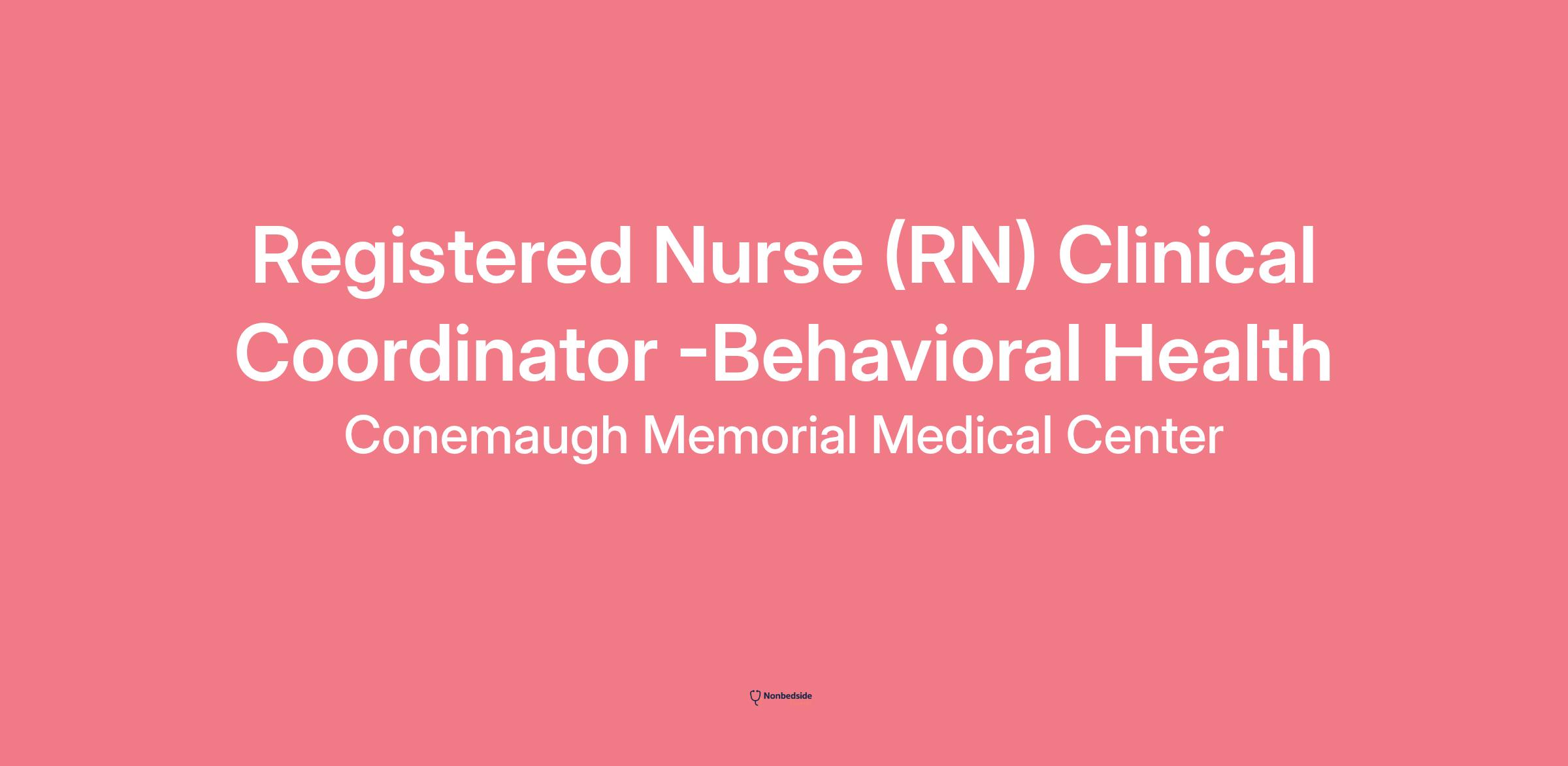 Registered Nurse (RN) Clinical Coordinator -Behavioral Health

Conemaugh Memorial Medical Center

Nonbedside